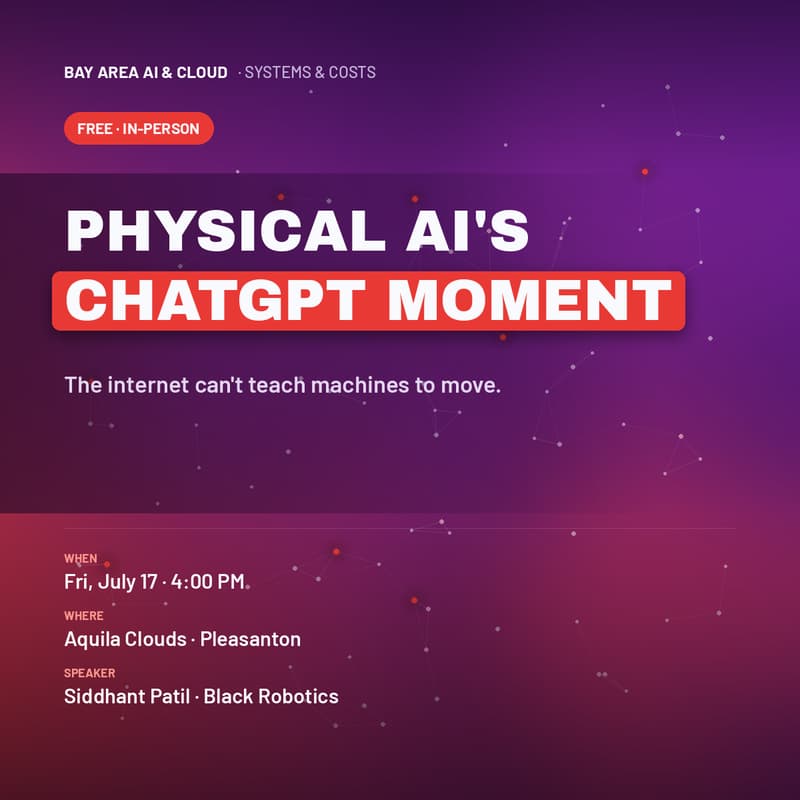 BAY AREA AI & CLOUD · SYSTEMS & COSTS

FREE · IN-PERSON

PHYSICAL AI'S
CHATGPT MOMENT

The internet can't teach machines to move.

WHEN
Fri, July 17 · 4:00 PM

WHERE
Aquila Clouds · Pleasanton

SPEAKER
Siddhant Patil · Black Robotics